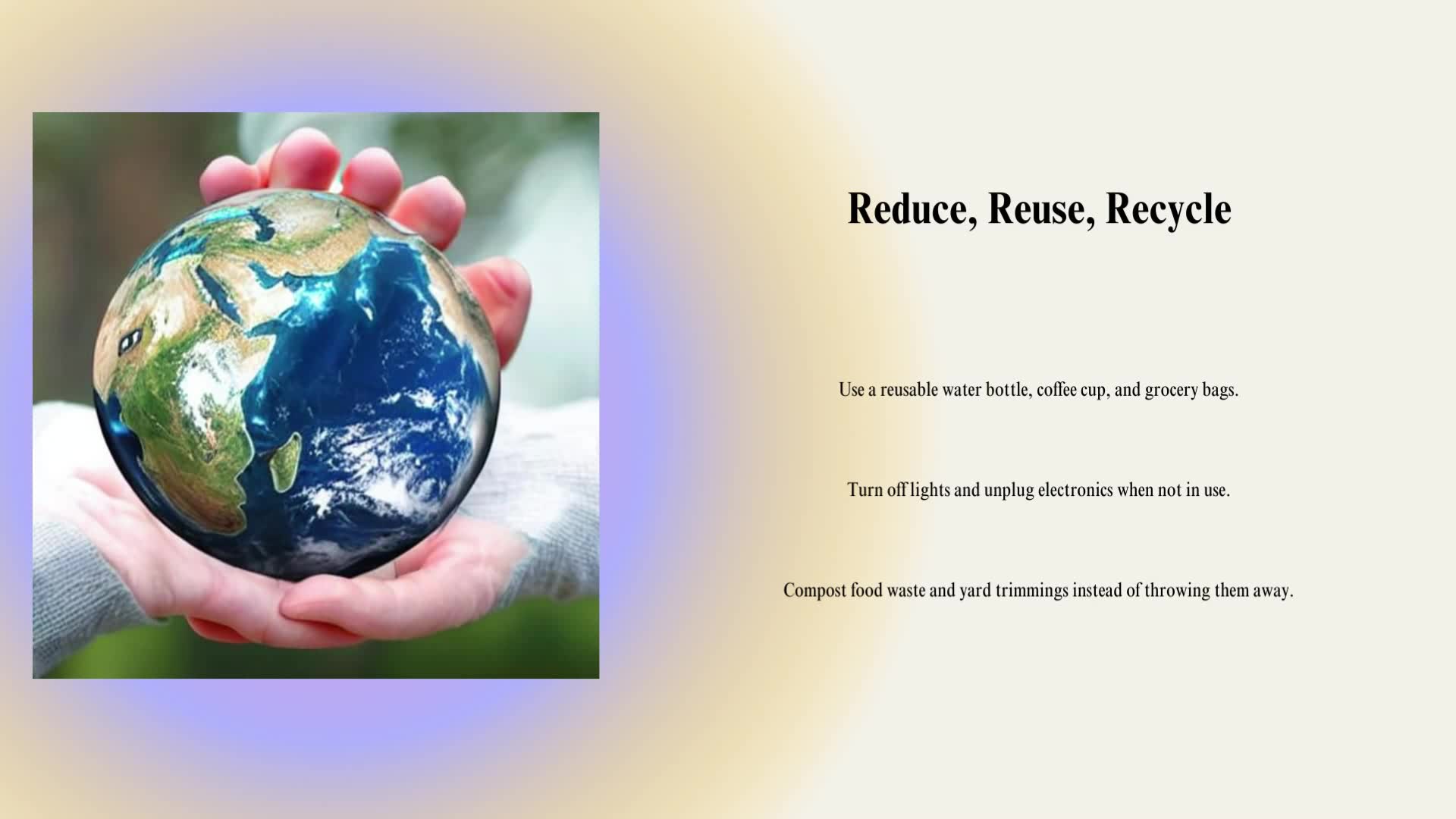 Reduce, Reuse, Recycle

Use a reusable water bottle, coffee cup, and grocery bags.

Turn off lights and unplug electronics when not in use.

Compost food waste and yard trimmings instead of throwing them away.